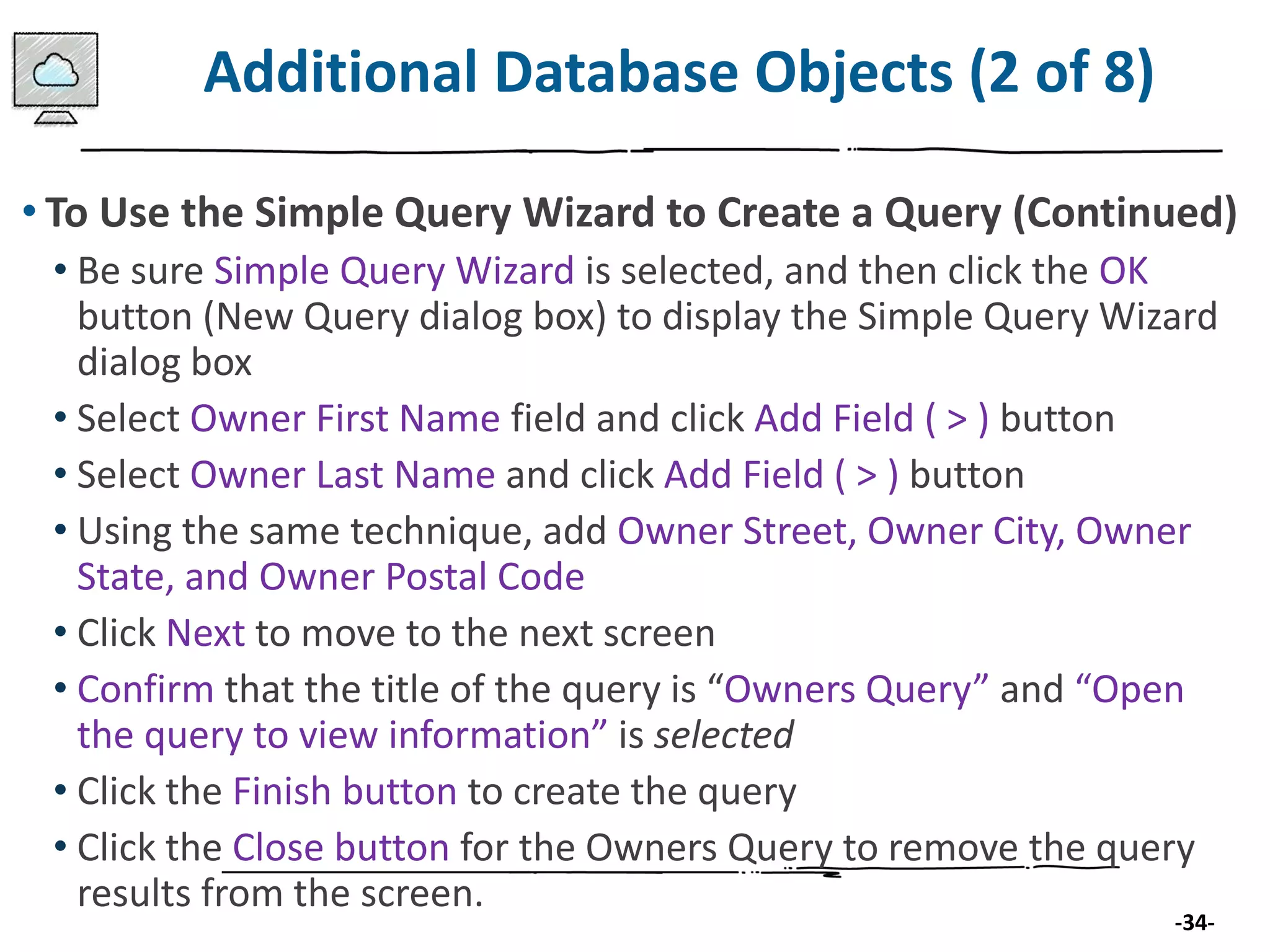 Additional Database Objects (2 of 8)

• To Use the Simple Query Wizard to Create a Query (Continued)

• Be sure Simple Query Wizard is selected, and then click the OK button (New Query dialog box) to display the Simple Query Wizard dialog box

• Select Owner First Name field and click Add Field ( > ) button

• Select Owner Last Name and click Add Field ( > ) button

• Using the same technique, add Owner Street, Owner City, Owner State, and Owner Postal Code

• Click Next to move to the next screen

• Confirm that the title of the query is “Owners Query” and “Open the query to view information” is selected

• Click the Finish button to create the query

• Click the Close button for the Owners Query to remove the query results from the screen.

-34-